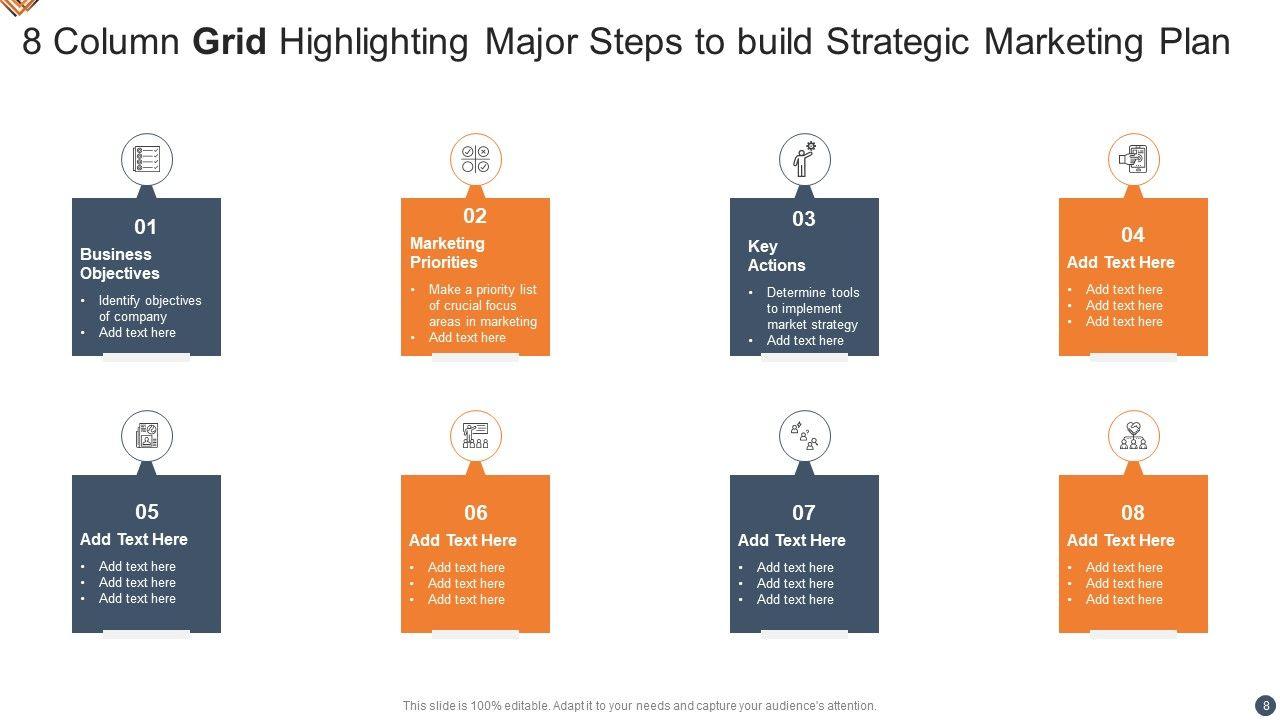 8 Column Grid Highlighting Major Steps to build Strategic Marketing Plan

01
Business Objectives
• Identify objectives of company
• Add text here

02
Marketing Priorities
• Make a priority list of crucial focus areas in marketing
• Add text here

03
Key Actions
• Determine tools to implement market strategy
• Add text here

04
Add Text Here
• Add text here
• Add text here
• Add text here

05
Add Text Here
• Add text here
• Add text here
• Add text here

06
Add Text Here
• Add text here
• Add text here
• Add text here

07
Add Text Here
• Add text here
• Add text here
• Add text here

08
Add Text Here
• Add text here
• Add text here
• Add text here

This slide is 100% editable. Adapt it to your needs and capture your audience's attention.

8